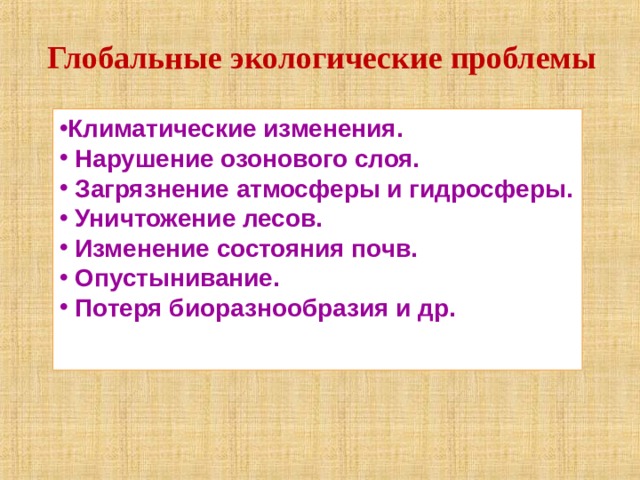 Глобальные экологические проблемы

•Климатические изменения.
• Нарушение озонового слоя.
• Загрязнение атмосферы и гидросферы.
• Уничтожение лесов.
• Изменение состояния почв.
• Опустынивание.
• Потеря биоразнообразия и др.